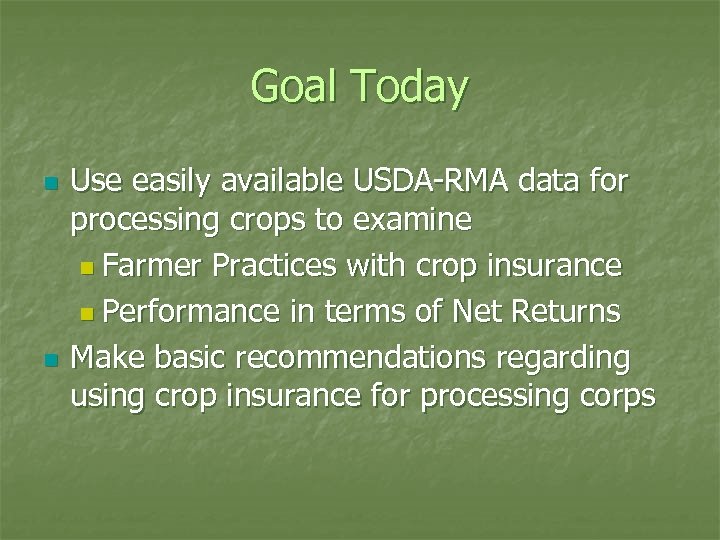 Goal Today

Use easily available USDA-RMA data for processing crops to examine

Farmer Practices with crop insurance

Performance in terms of Net Returns

Make basic recommendations regarding using crop insurance for processing corps